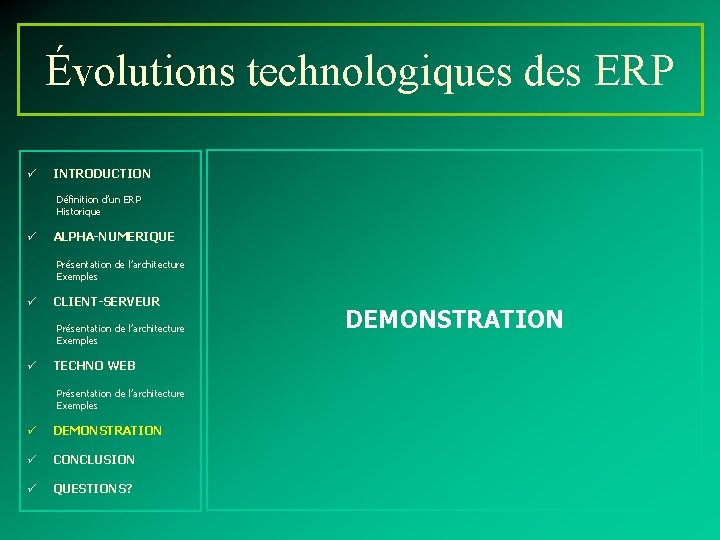 Évolutions technologiques des ERP

✓ INTRODUCTION

Définition d'un ERP
Historique

✓ ALPHA-NUMERIQUE

Présentation de l'architecture
Exemples

✓ CLIENT-SERVEUR

Présentation de l'architecture
Exemples

✓ TECHNO WEB

Présentation de l'architecture
Exemples

✓ DEMONSTRATION

✓ CONCLUSION

✓ QUESTIONS?

DEMONSTRATION